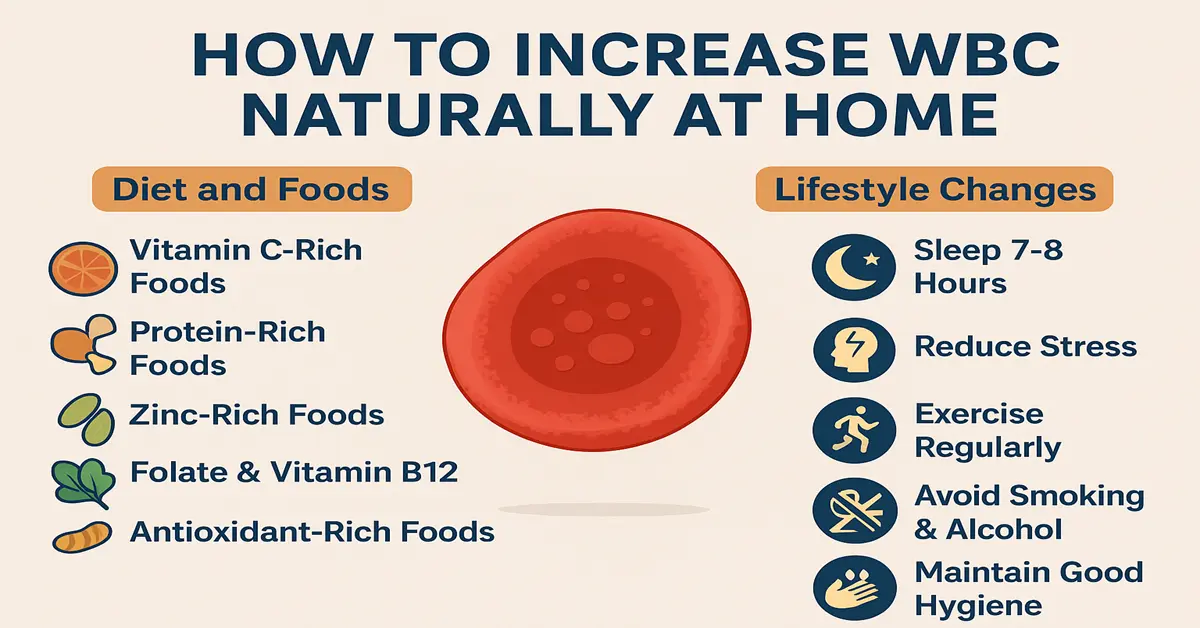 HOW TO INCREASE WBC NATURALLY AT HOME

Diet and Foods

Vitamin C-Rich Foods

Protein-Rich Foods

Zinc-Rich Foods

Folate & Vitamin B12

Antioxidant-Rich Foods

Lifestyle Changes

Sleep 7-8 Hours

Reduce Stress

Exercise Regularly

Avoid Smoking & Alcohol

Maintain Good Hygiene